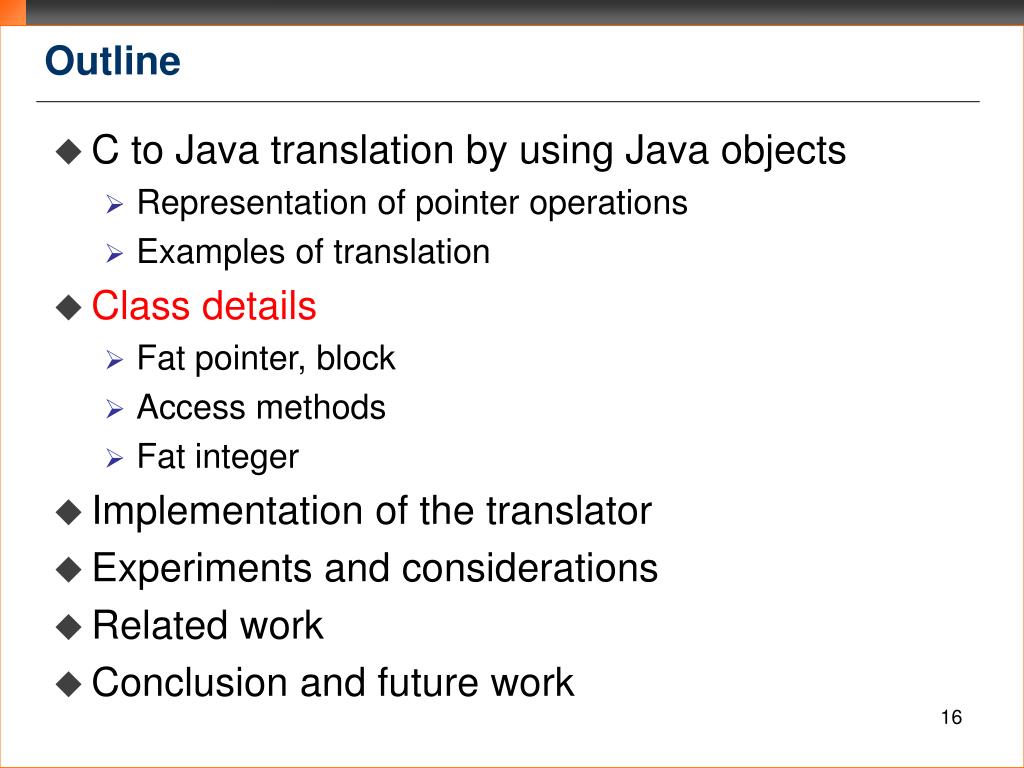 Outline

◆ C to Java translation by using Java objects
➢ Representation of pointer operations
➢ Examples of translation

◆ Class details
➢ Fat pointer, block
➢ Access methods
➢ Fat integer

◆ Implementation of the translator

◆ Experiments and considerations

◆ Related work

◆ Conclusion and future work

16